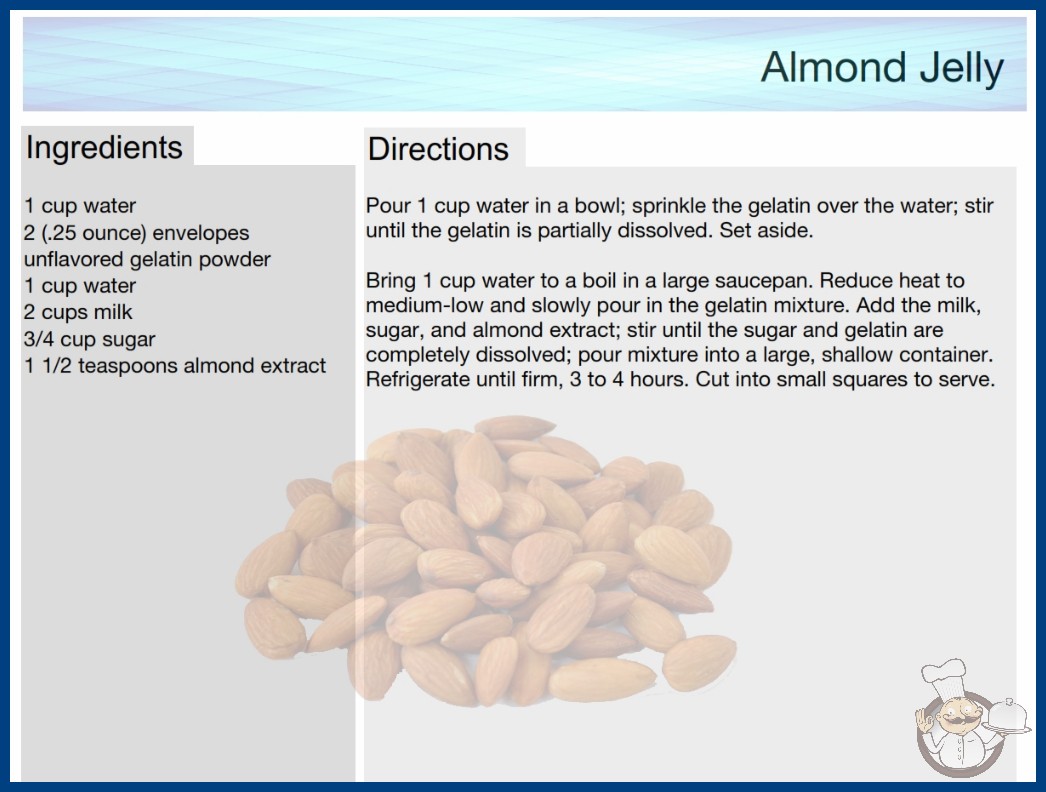 Almond Jelly

Ingredients

1 cup water
2 (.25 ounce) envelopes unflavored gelatin powder
1 cup water
2 cups milk
3/4 cup sugar
1 1/2 teaspoons almond extract

Directions

Pour 1 cup water in a bowl; sprinkle the gelatin over the water; stir until the gelatin is partially dissolved. Set aside.

Bring 1 cup water to a boil in a large saucepan. Reduce heat to medium-low and slowly pour in the gelatin mixture. Add the milk, sugar, and almond extract; stir until the sugar and gelatin are completely dissolved; pour mixture into a large, shallow container. Refrigerate until firm, 3 to 4 hours. Cut into small squares to serve.